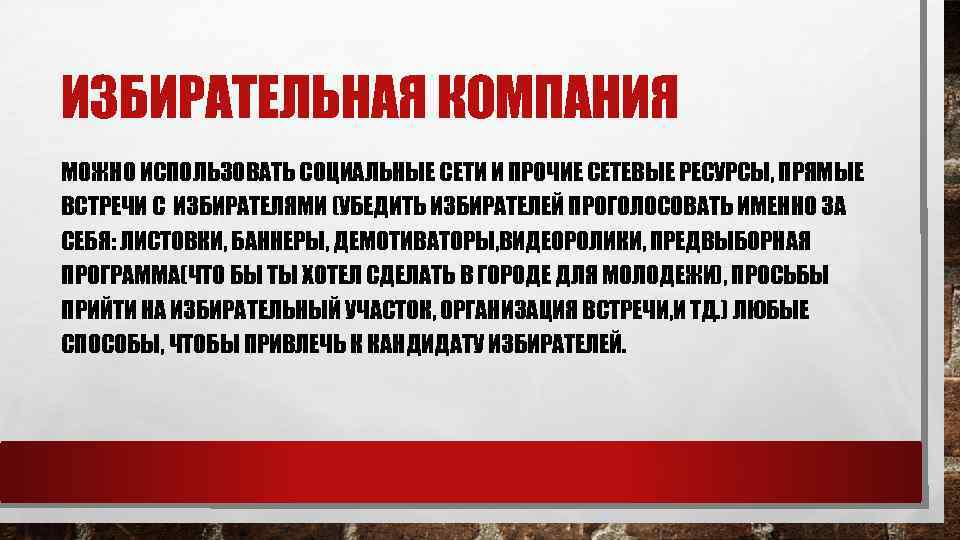 ИЗБИРАТЕЛЬНАЯ КОМПАНИЯ

МОЖНО ИСПОЛЬЗОВАТЬ СОЦИАЛЬНЫЕ СЕТИ И ПРОЧИЕ СЕТЕВЫЕ РЕСУРСЫ, ПРЯМЫЕ ВСТРЕЧИ С ИЗБИРАТЕЛЯМИ (УБЕДИТЬ ИЗБИРАТЕЛЕЙ ПРОГОЛОСОВАТЬ ИМЕННО ЗА СЕБЯ: ЛИСТОВКИ, БАННЕРЫ, ДЕМОТИВАТОРЫ,ВИДЕОРОЛИКИ, ПРЕДВЫБОРНАЯ ПРОГРАММА(ЧТО БЫ ТЫ ХОТЕЛ СДЕЛАТЬ В ГОРОДЕ ДЛЯ МОЛОДЕЖИ), ПРОСЬБЫ ПРИЙТИ НА ИЗБИРАТЕЛЬНЫЙ УЧАСТОК, ОРГАНИЗАЦИЯ ВСТРЕЧИ,И ТД.) ЛЮБЫЕ СПОСОБЫ, ЧТОБЫ ПРИВЛЕЧЬ К КАНДИДАТУ ИЗБИРАТЕЛЕЙ.